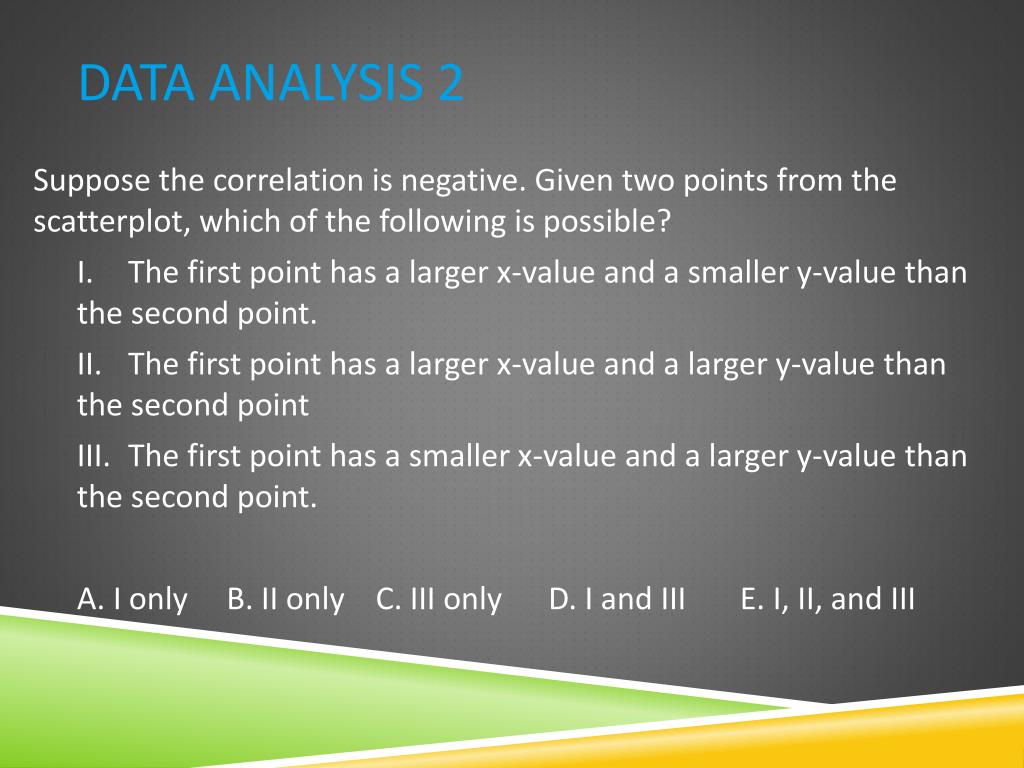 DATA ANALYSIS 2

Suppose the correlation is negative. Given two points from the scatterplot, which of the following is possible?

I. The first point has a larger x-value and a smaller y-value than the second point.

II. The first point has a larger x-value and a larger y-value than the second point

III. The first point has a smaller x-value and a larger y-value than the second point.

A. I only B. II only C. III only D. I and III E. I, II, and III